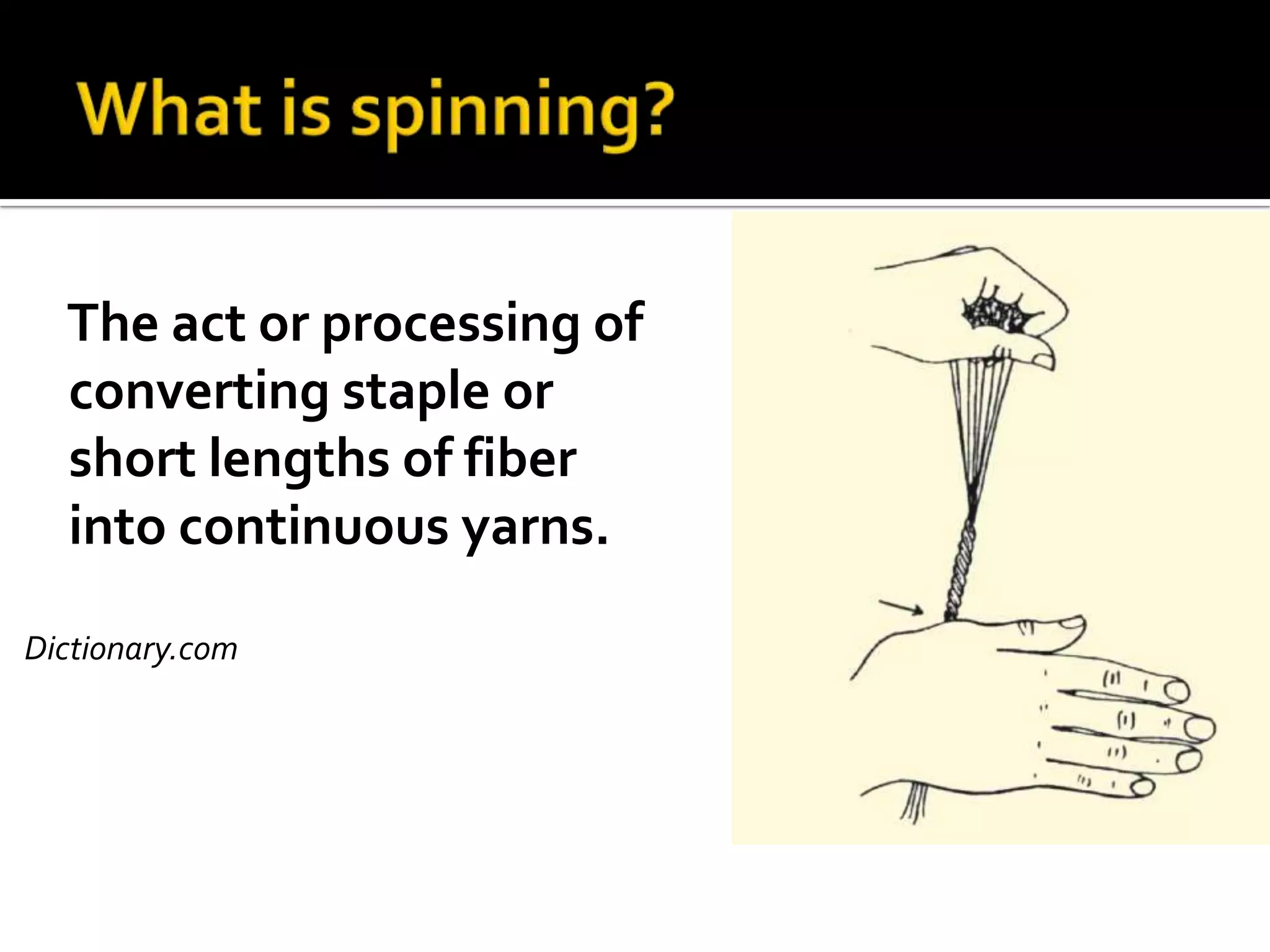 What is spinning?

The act or processing of converting staple or short lengths of fiber into continuous yarns.

Dictionary.com